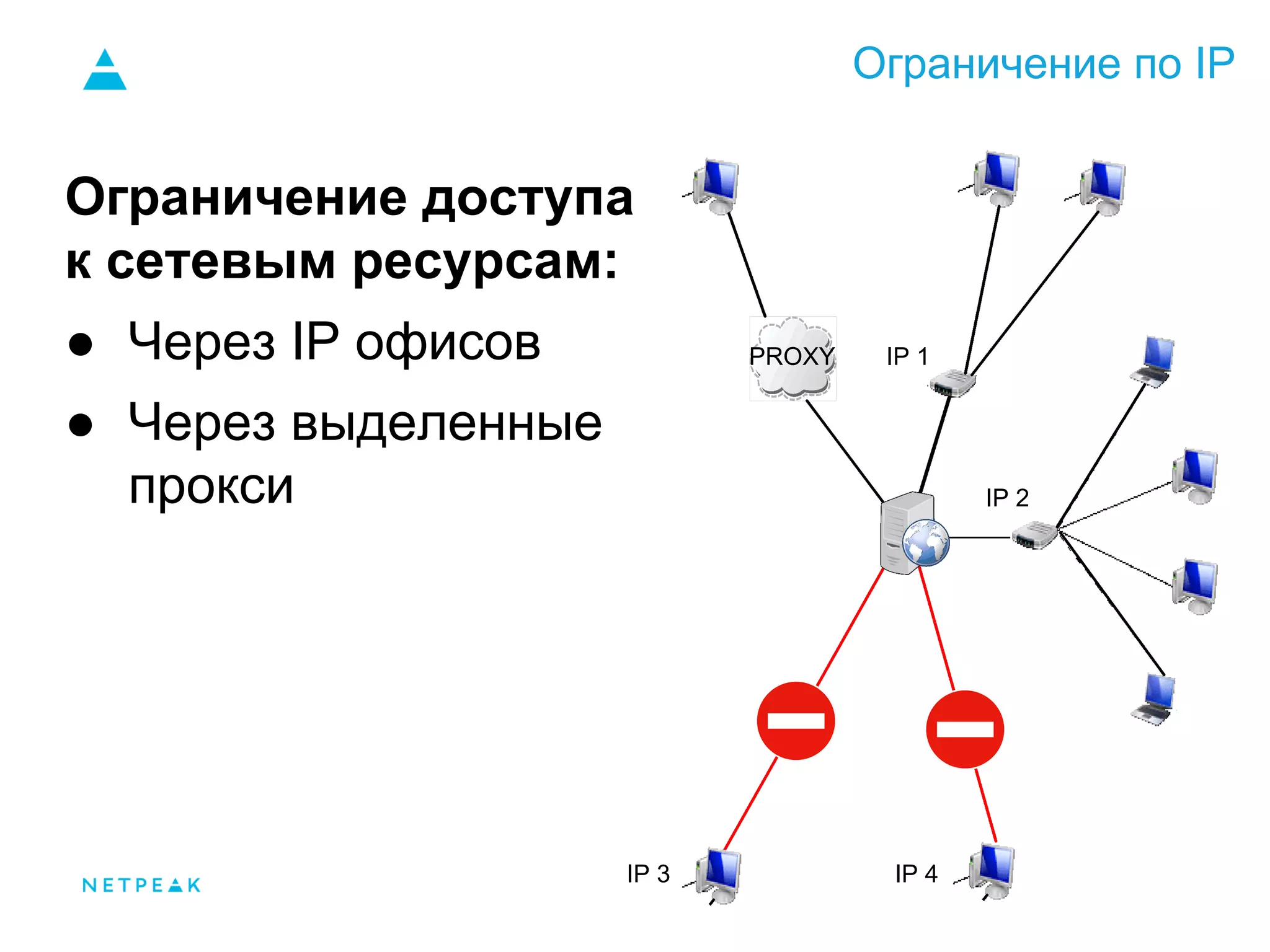 Ограничение по IP

Ограничение доступа к сетевым ресурсам:

● Через IP офисов
● Через выделенные прокси

PROXY

IP 1

IP 2

IP 3

IP 4

NETPEAK